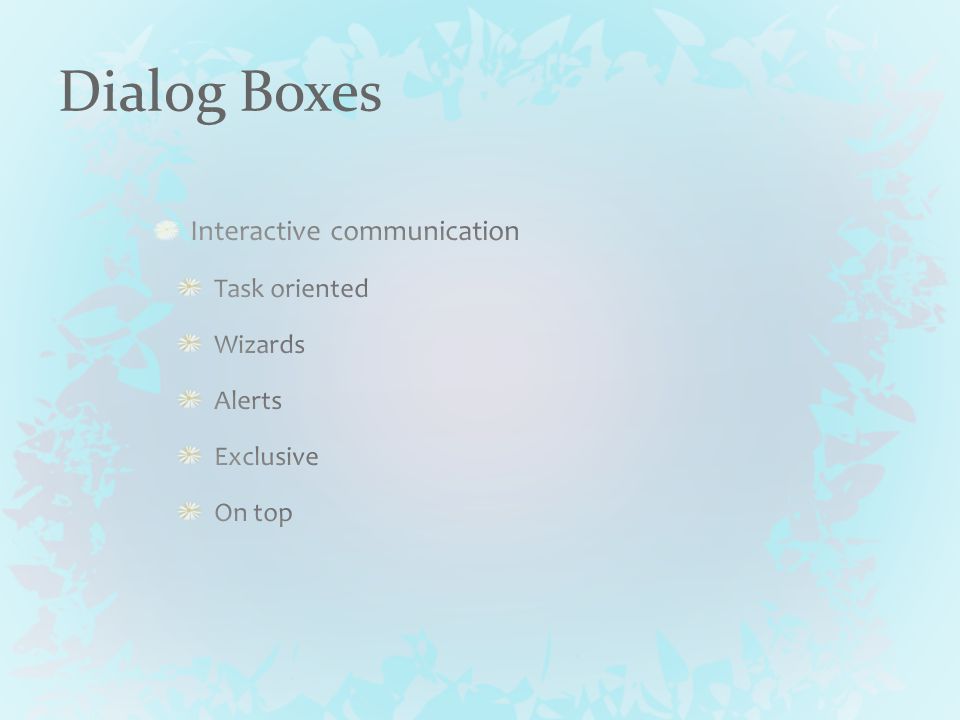 Dialog Boxes

Interactive communication

Task oriented

Wizards

Alerts

Exclusive

On top